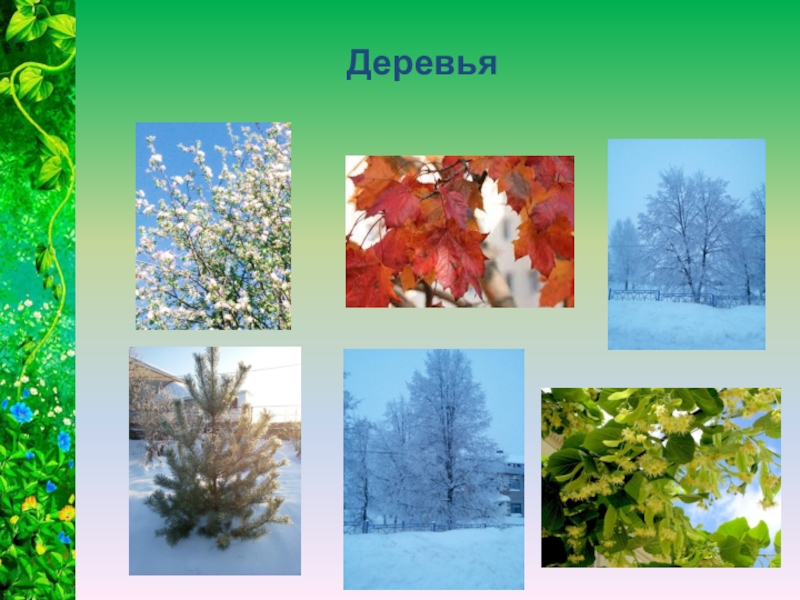 Деревья